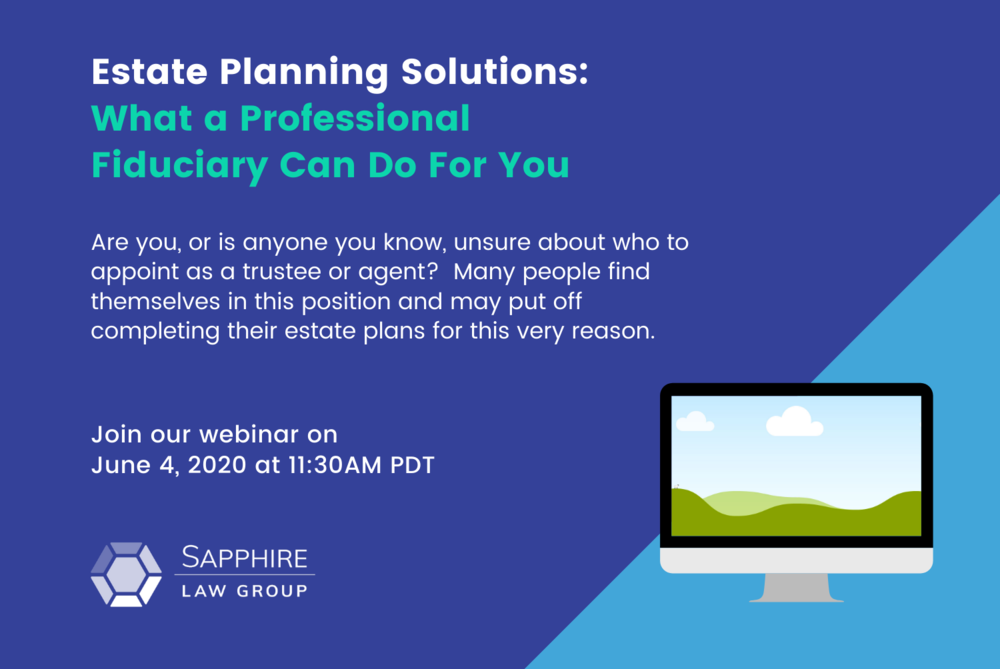 Estate Planning Solutions:
What a Professional Fiduciary Can Do For You

Are you, or is anyone you know, unsure about who to appoint as a trustee or agent?  Many people find themselves in this position and may put off completing their estate plans for this very reason.

Join our webinar on
June 4, 2020 at 11:30AM PDT

SAPPHIRE
LAW GROUP